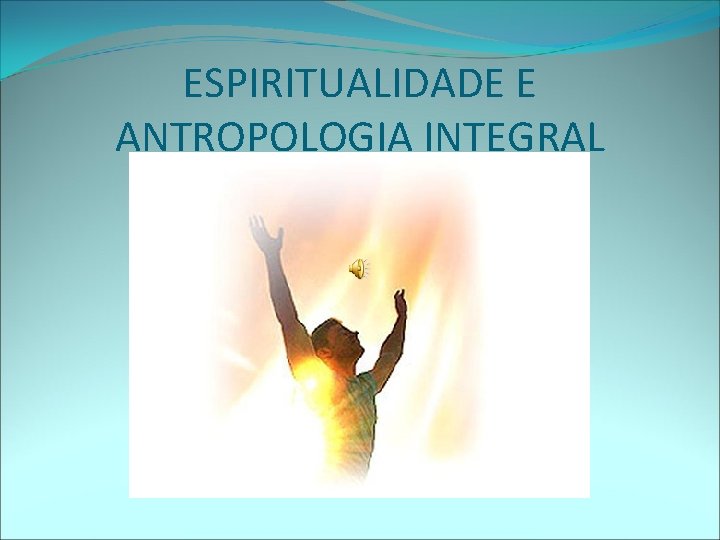 ESPIRITUALIDADE E ANTROPOLOGIA INTEGRAL